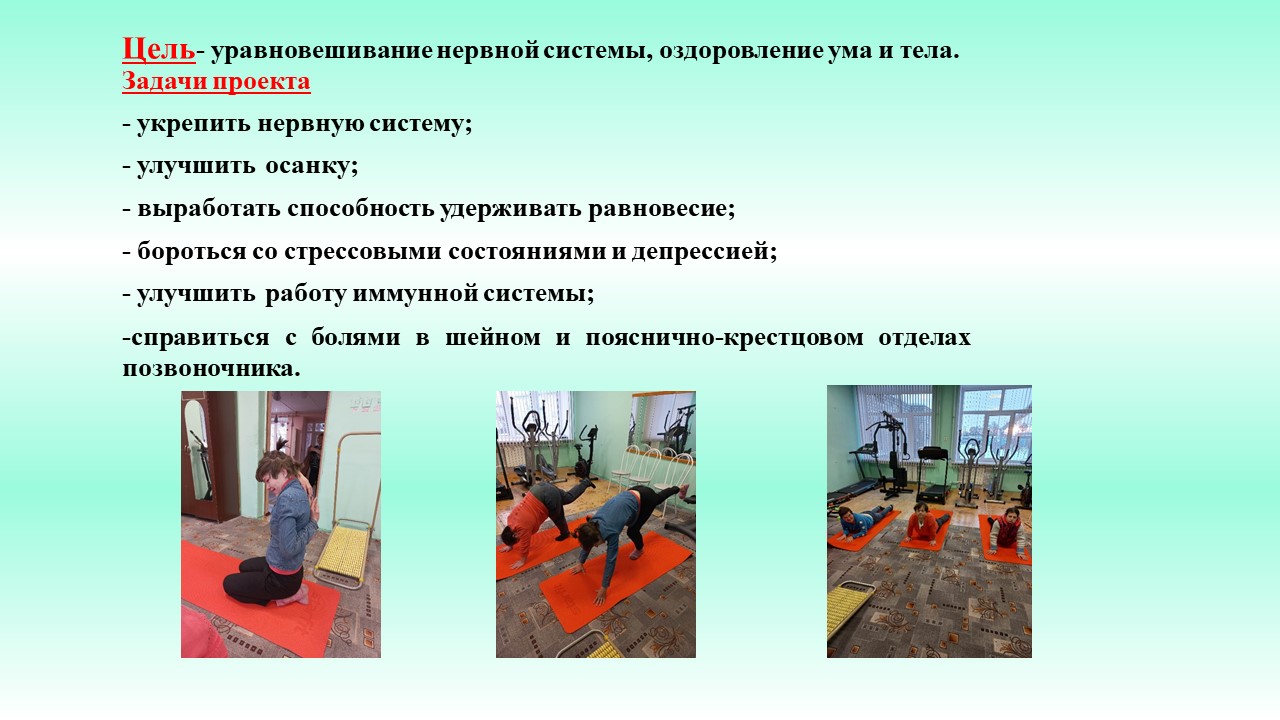 Цель- уравновешивание нервной системы, оздоровление ума и тела.
Задачи проекта

- укрепить нервную систему;

- улучшить осанку;

- выработать способность удерживать равновесие;

- бороться со стрессовыми состояниями и депрессией;

- улучшить работу иммунной системы;

-справиться с болями в шейном и пояснично-крестцовом отделах позвоночника.